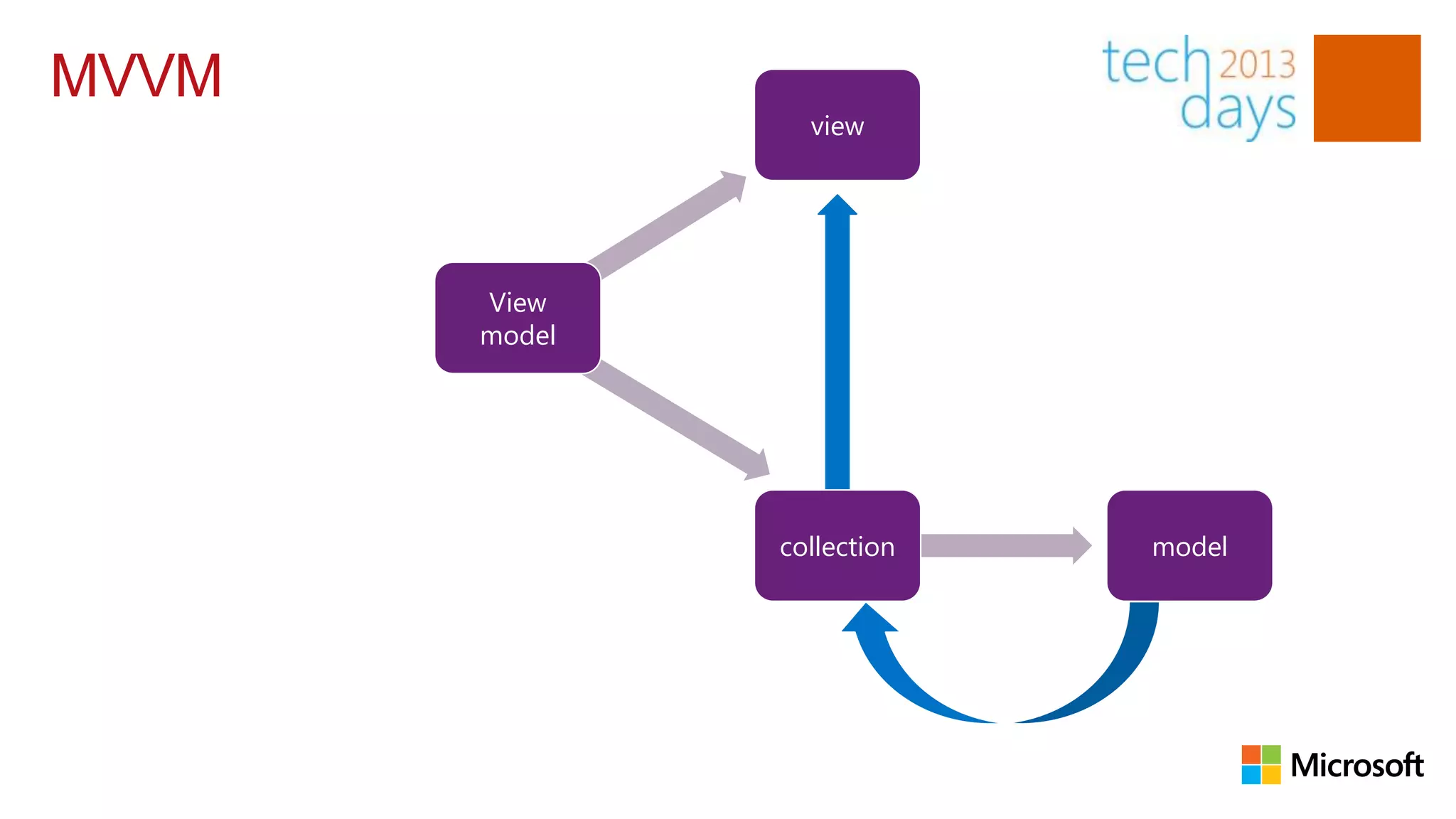 MVVM

tech 2013 days

view

View model

collection

model

Microsoft